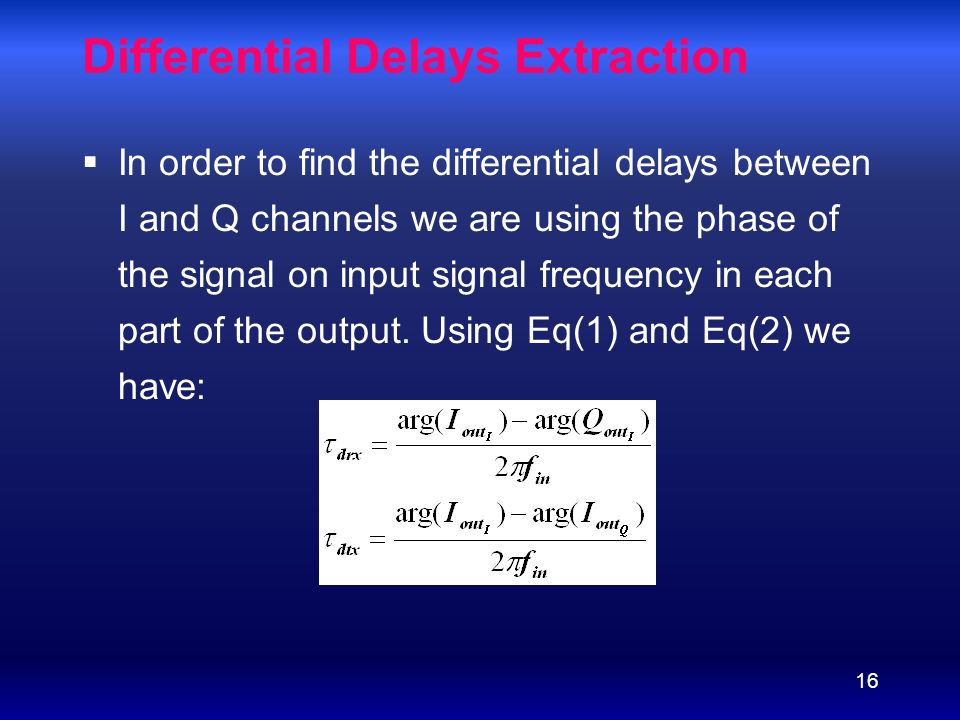 Differential Delays Extraction

▪ In order to find the differential delays between I and Q channels we are using the phase of the signal on input signal frequency in each part of the output. Using Eq(1) and Eq(2) we have:

$\tau_{drx} = \frac{\arg(I_{out_I}) - \arg(Q_{out_I})}{2\pi f_{in}}$

$\tau_{dtx} = \frac{\arg(I_{out_I}) - \arg(I_{out_Q})}{2\pi f_{in}}$

16